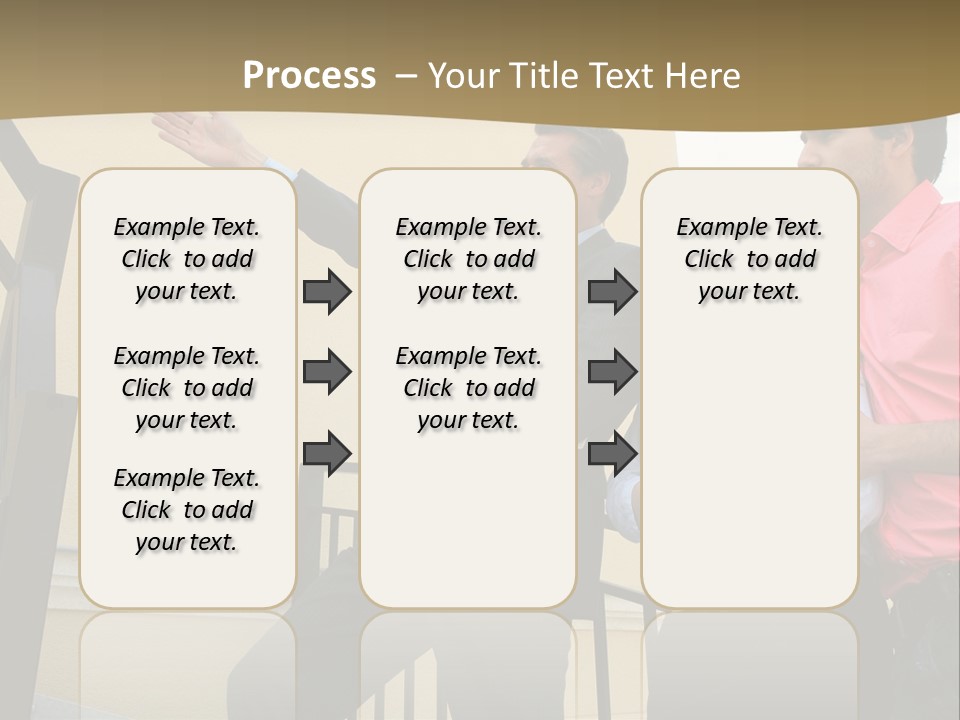 Process – Your Title Text Here

Example Text. Click to add your text.

Example Text. Click to add your text.

Example Text. Click to add your text.

Example Text. Click to add your text.

Example Text. Click to add your text.

Example Text. Click to add your text.